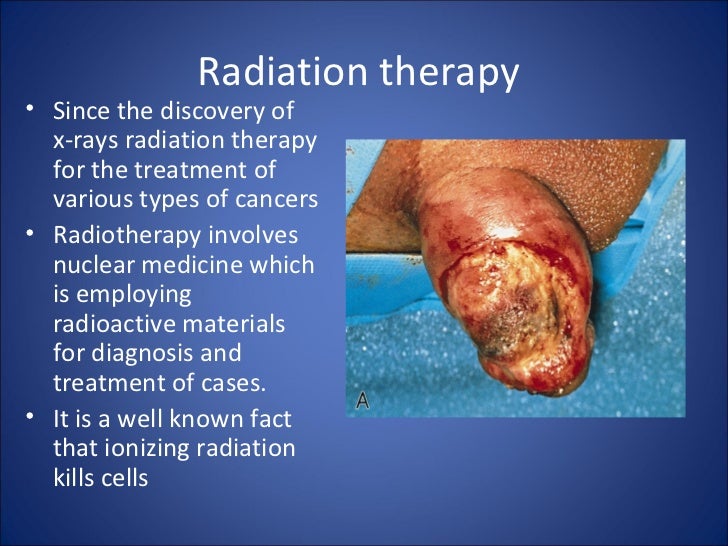 Radiation therapy

• Since the discovery of x-rays radiation therapy for the treatment of various types of cancers

• Radiotherapy involves nuclear medicine which is employing radioactive materials for diagnosis and treatment of cases.

• It is a well known fact that ionizing radiation kills cells

A